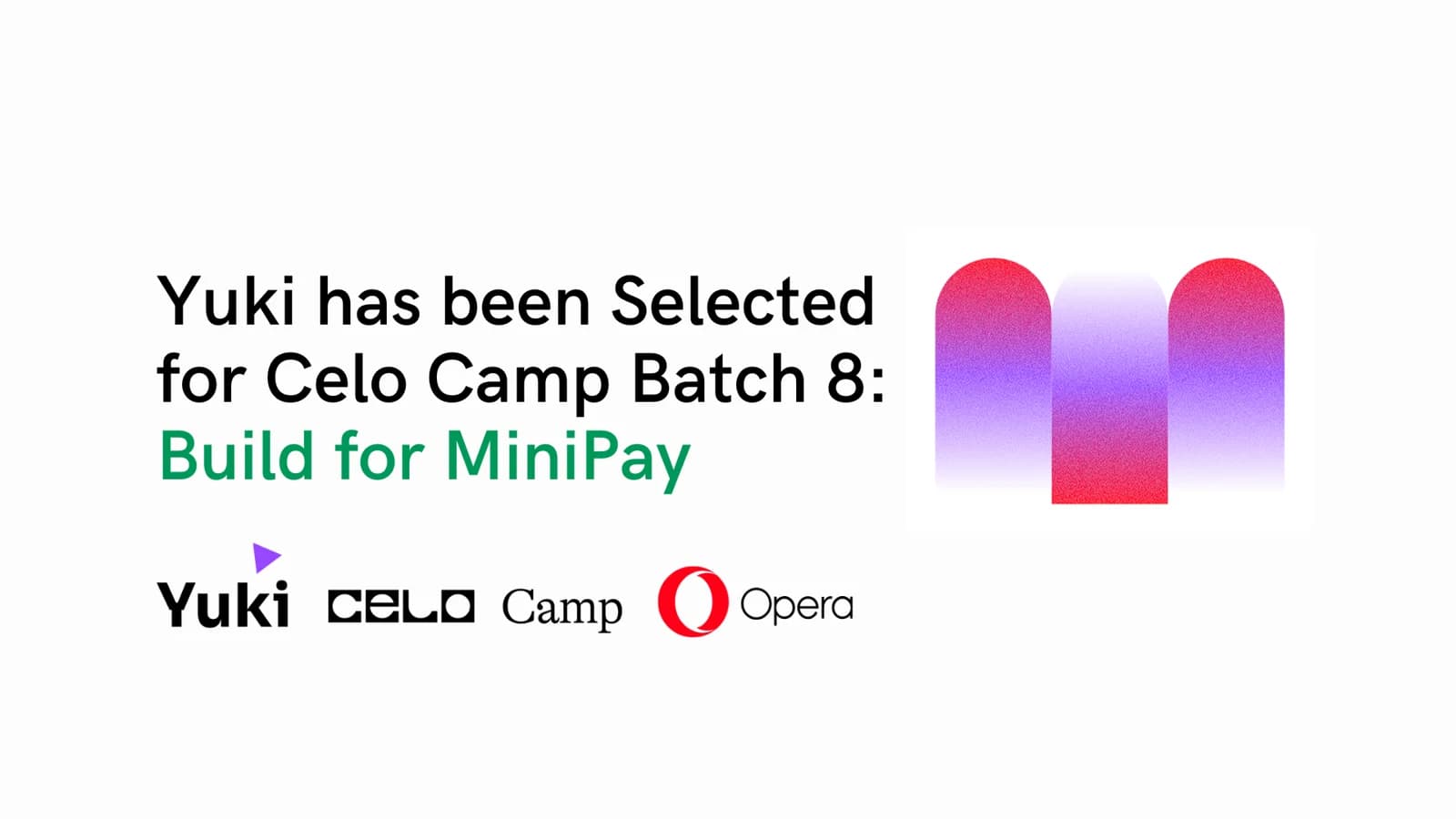 Yuki has been Selected for Celo Camp Batch 8: Build for MiniPay

Yuki CELO Camp Opera